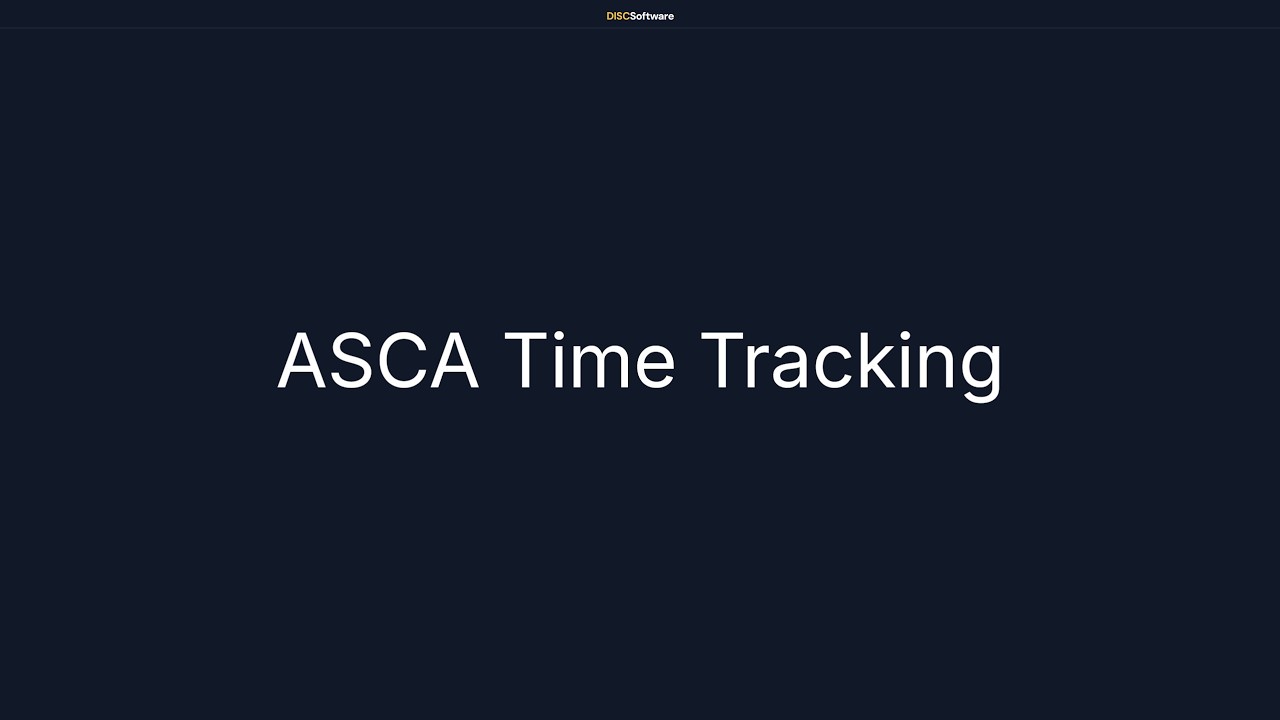 DISCSoftware

ASCA Time Tracking